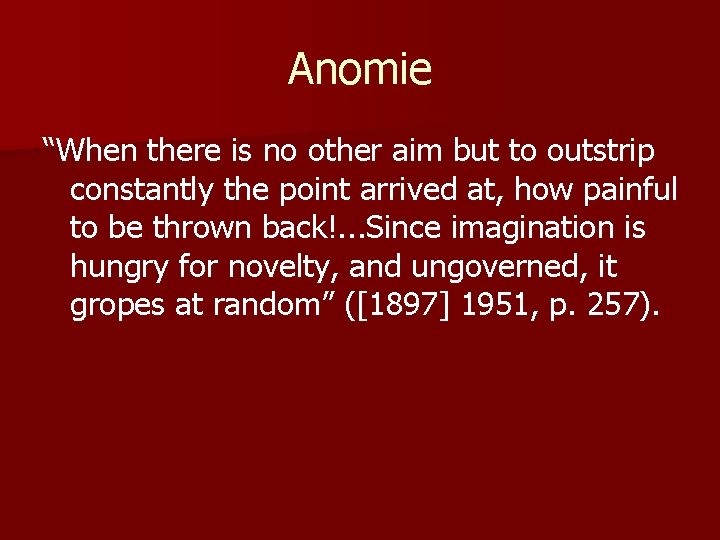 Anomie

“When there is no other aim but to outstrip constantly the point arrived at, how painful to be thrown back!...Since imagination is hungry for novelty, and ungoverned, it gropes at random” ([1897] 1951, p. 257).